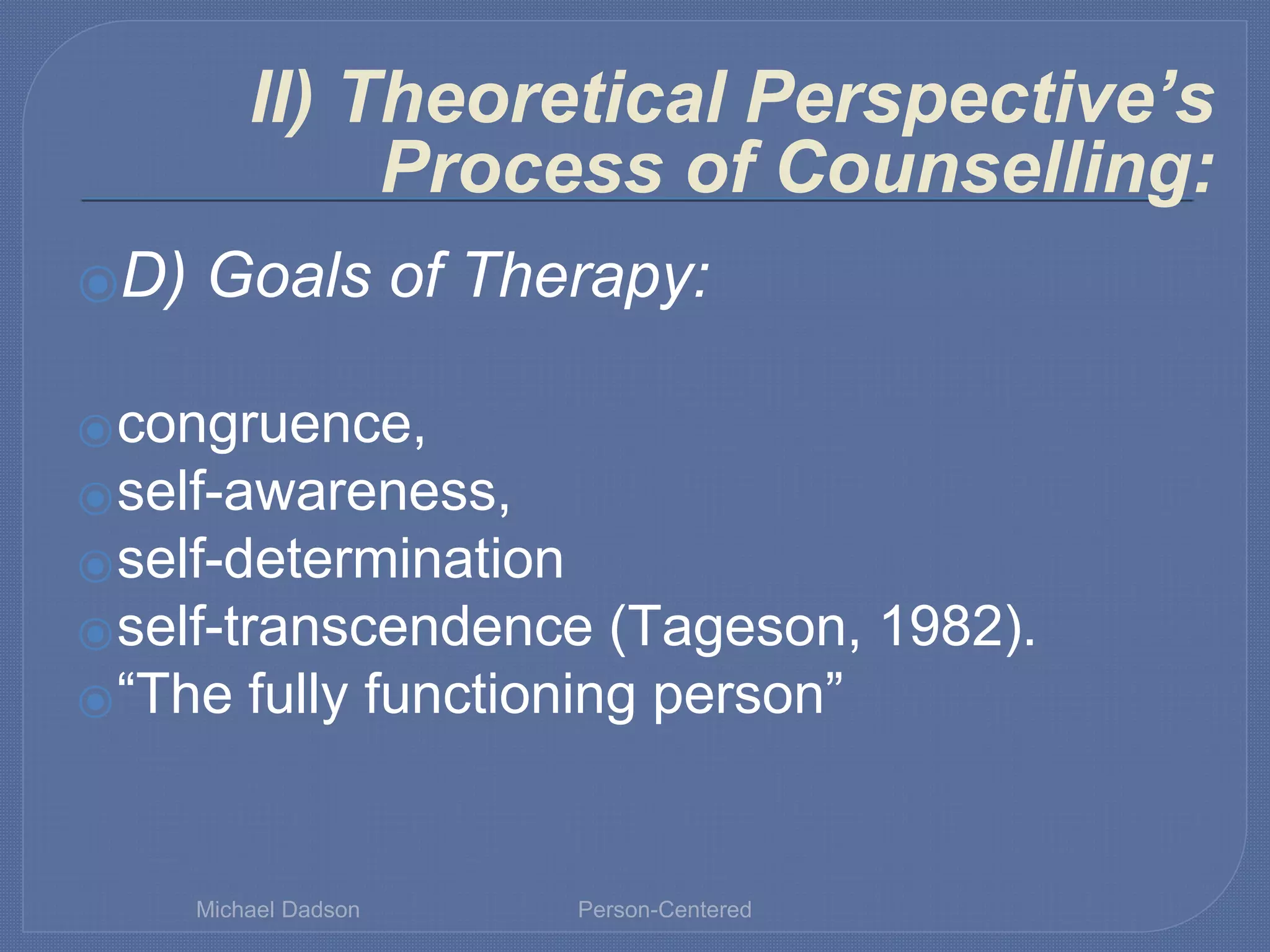 II) Theoretical Perspective's Process of Counselling:

D) Goals of Therapy:

congruence,
self-awareness,
self-determination
self-transcendence (Tageson, 1982).
"The fully functioning person"

Michael Dadson

Person-Centered